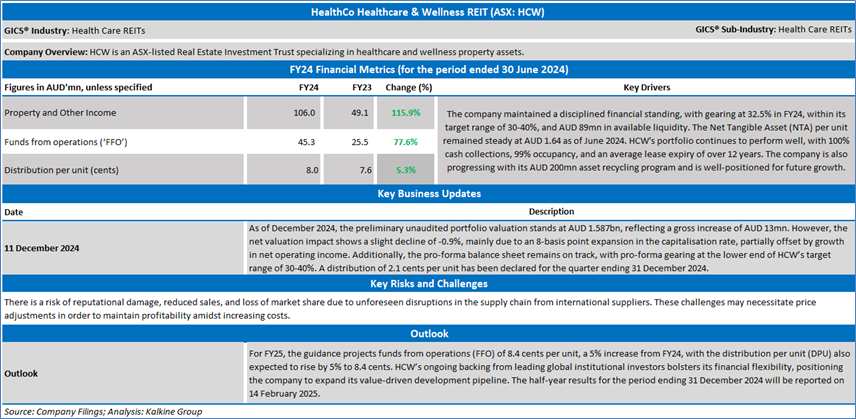 HealthCo Healthcare & Wellness REIT (ASX: HCW)

GICS® Industry: Health Care REITs

GICS® Sub-Industry: Health Care REITs

Company Overview: HCW is an ASX-listed Real Estate Investment Trust specializing in healthcare and wellness property assets.

FY24 Financial Metrics (for the period ended 30 June 2024)

| Figures in AUD'mn, unless specified | FY24 | FY23 | Change (%) | Key Drivers |
|---|---|---|---|---|
| Property and Other Income | 106.0 | 49.1 | 115.9% | The company maintained a disciplined financial standing, with gearing at 32.5% in FY24, within its target range of 30-40%, and AUD 89mn in available liquidity. The Net Tangible Asset (NTA) per unit remained steady at AUD 1.64 as of June 2024. HCW's portfolio continues to perform well, with 100% cash collections, 99% occupancy, and an average lease expiry of over 12 years. The company is also progressing with its AUD 200mn asset recycling program and is well-positioned for future growth. |
| Funds from operations ('FFO') | 45.3 | 25.5 | 77.6% | |
| Distribution per unit (cents) | 8.0 | 7.6 | 5.3% | |

Key Business Updates

| Date | Description |
|---|---|
| 11 December 2024 | As of December 2024, the preliminary unaudited portfolio valuation stands at AUD 1.587bn, reflecting a gross increase of AUD 13mn. However, the net valuation impact shows a slight decline of -0.9%, mainly due to an 8-basis point expansion in the capitalisation rate, partially offset by growth in net operating income. Additionally, the pro-forma balance sheet remains on track, with pro-forma gearing at the lower end of HCW's target range of 30-40%. A distribution of 2.1 cents per unit has been declared for the quarter ending 31 December 2024. |

Key Risks and Challenges

There is a risk of reputational damage, reduced sales, and loss of market share due to unforeseen disruptions in the supply chain from international suppliers. These challenges may necessitate price adjustments in order to maintain profitability amidst increasing costs.

Outlook

| Outlook | For FY25, the guidance projects funds from operations (FFO) of 8.4 cents per unit, a 5% increase from FY24, with the distribution per unit (DPU) also expected to rise by 5% to 8.4 cents. HCW's ongoing backing from leading global institutional investors bolsters its financial flexibility, positioning the company to expand its value-driven development pipeline. The half-year results for the period ending 31 December 2024 will be reported on 14 February 2025. |
|---|---|

Source: Company Filings; Analysis: Kalkine Group